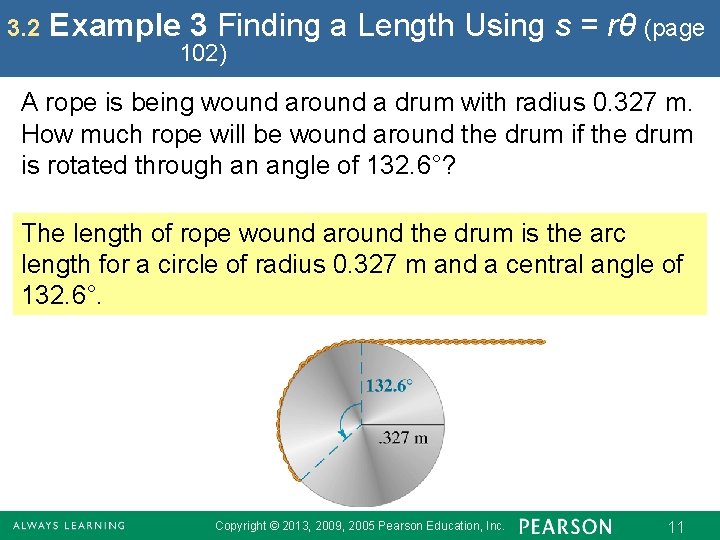 3.2 Example 3 Finding a Length Using $s = r\theta$ (page 102)

A rope is being wound around a drum with radius 0.327 m. How much rope will be wound around the drum if the drum is rotated through an angle of 132.6°?

The length of rope wound around the drum is the arc length for a circle of radius 0.327 m and a central angle of 132.6°.

132.6°

.327 m

ALWAYS LEARNING

Copyright © 2013, 2009, 2005 Pearson Education, Inc.

PEARSON

11